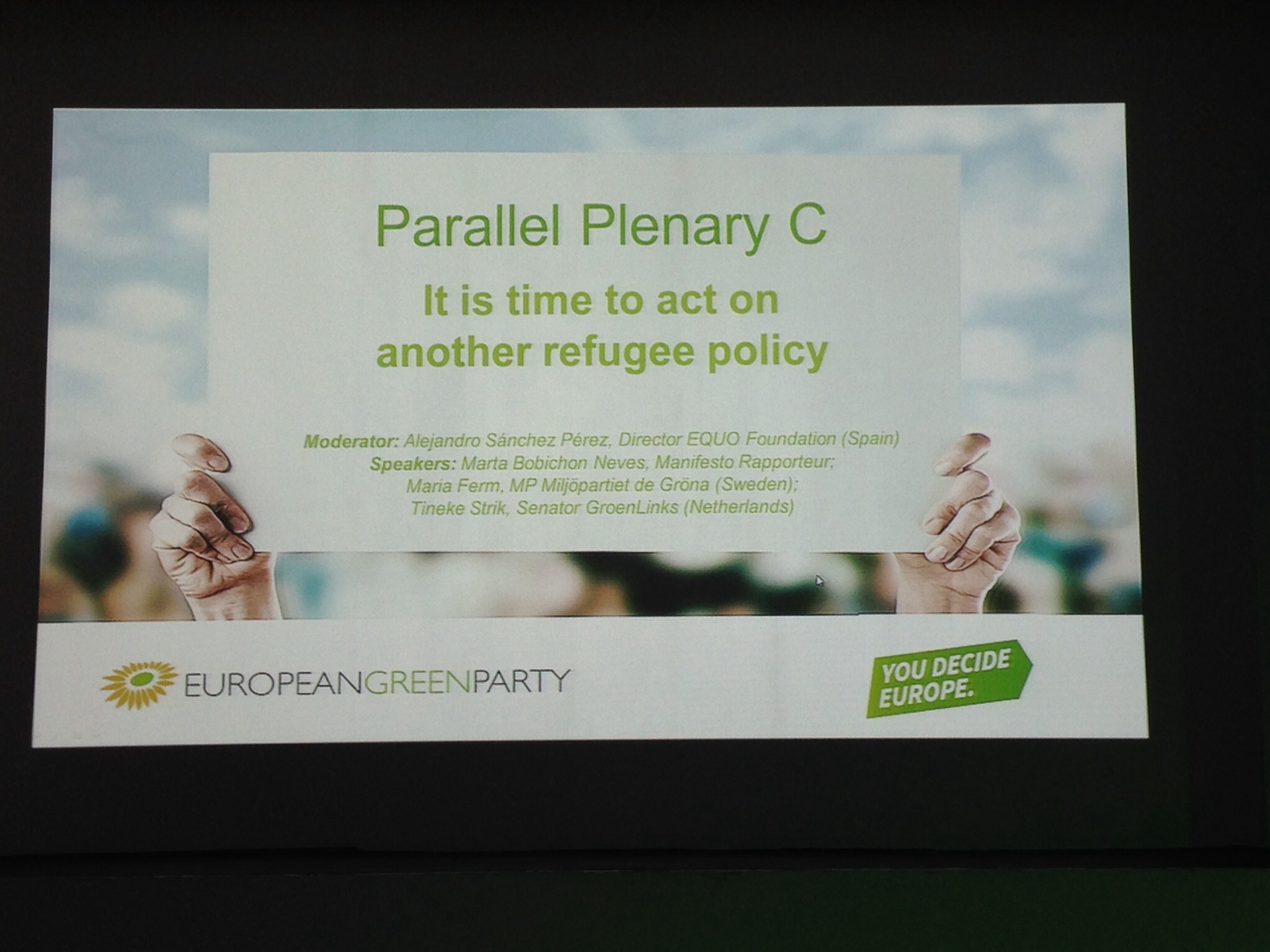 Parallel Plenary C

It is time to act on another refugee policy

Moderator: Alejandro Sánchez Pérez, Director EQUO Foundation (Spain)
Speakers: Marta Bobichon Neves, Manifesto Rapporteur;
Maria Ferm, MP Miljöpartiet de Gröna (Sweden);
Tineke Strik, Senator GroenLinks (Netherlands)

EUROPEANGREENPARTY

YOU DECIDE EUROPE.